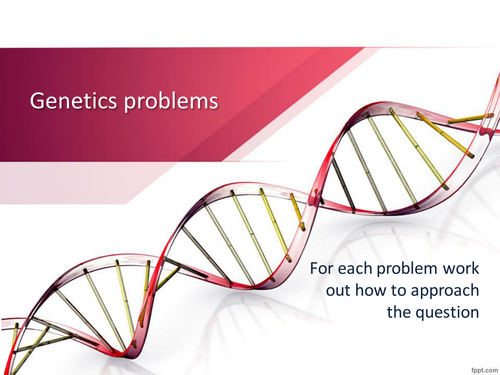 Genetics problems

For each problem work out how to approach the question

fppt.com